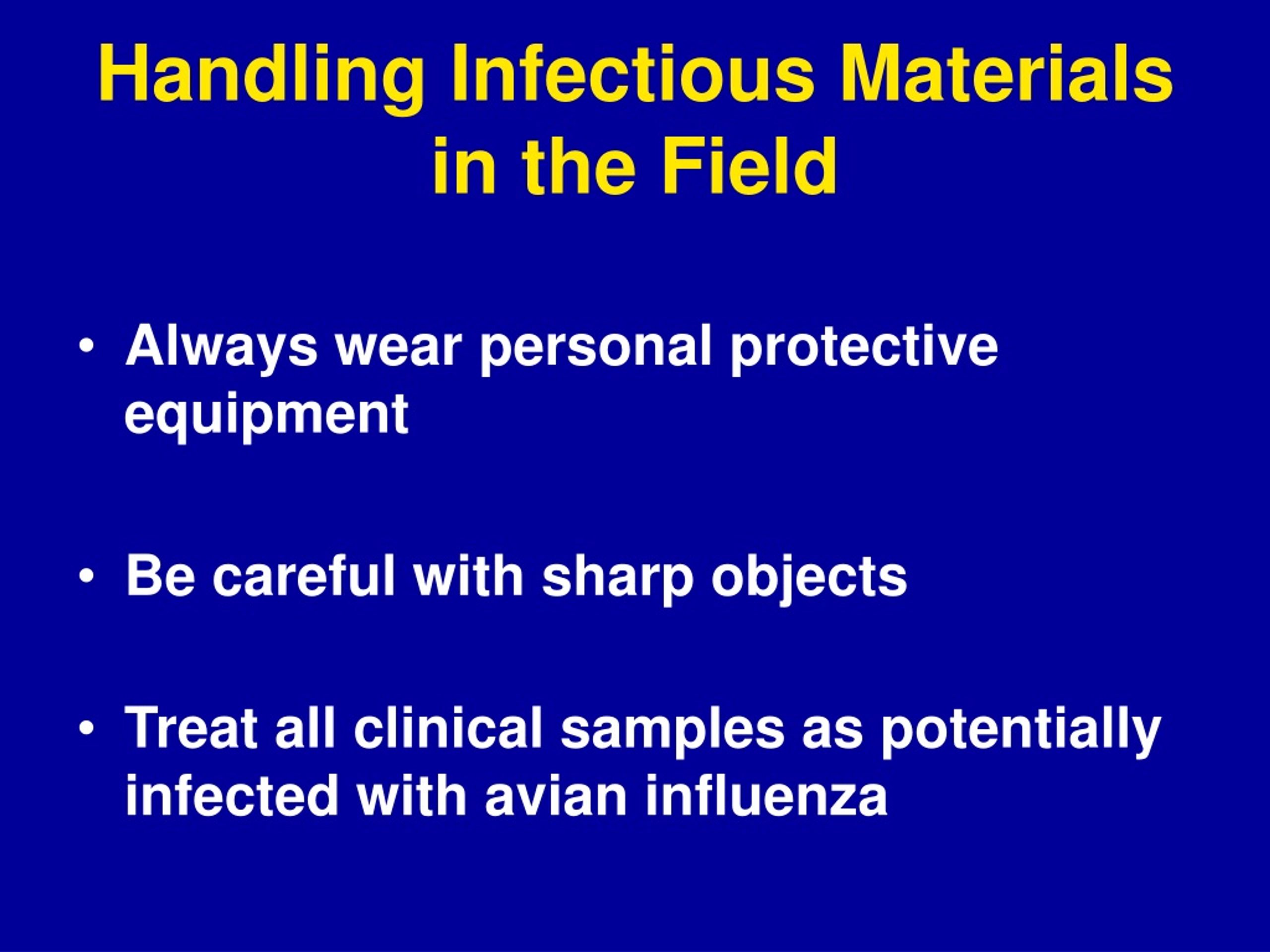 Handling Infectious Materials in the Field

• Always wear personal protective equipment

• Be careful with sharp objects

• Treat all clinical samples as potentially infected with avian influenza